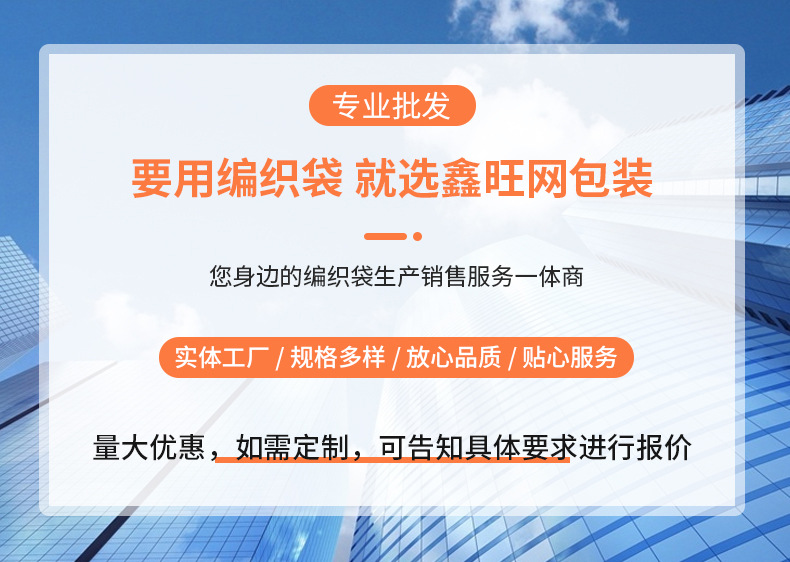 专业批发

要用编织袋 就选鑫旺网包装

您身边的编织袋生产销售服务一体商

实体工厂 / 规格多样 / 放心品质 / 贴心服务

量大优惠，如需定制，可告知具体要求进行报价